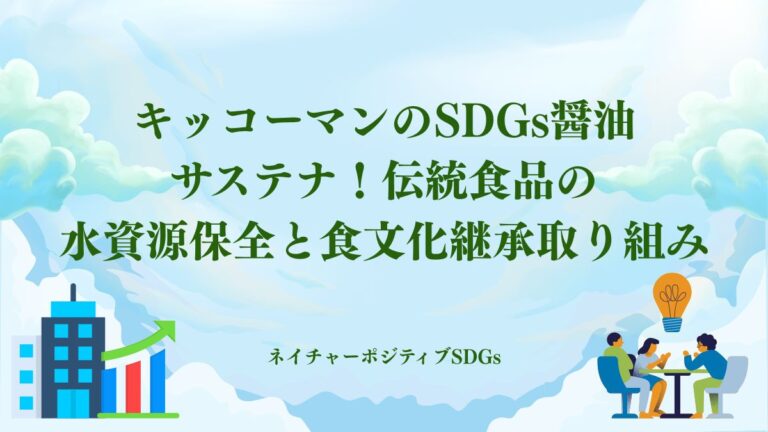 キッコーマンのSDGs醤油
サステナ！伝統食品の
水資源保全と食文化継承取り組み

ネイチャーポジティブSDGs